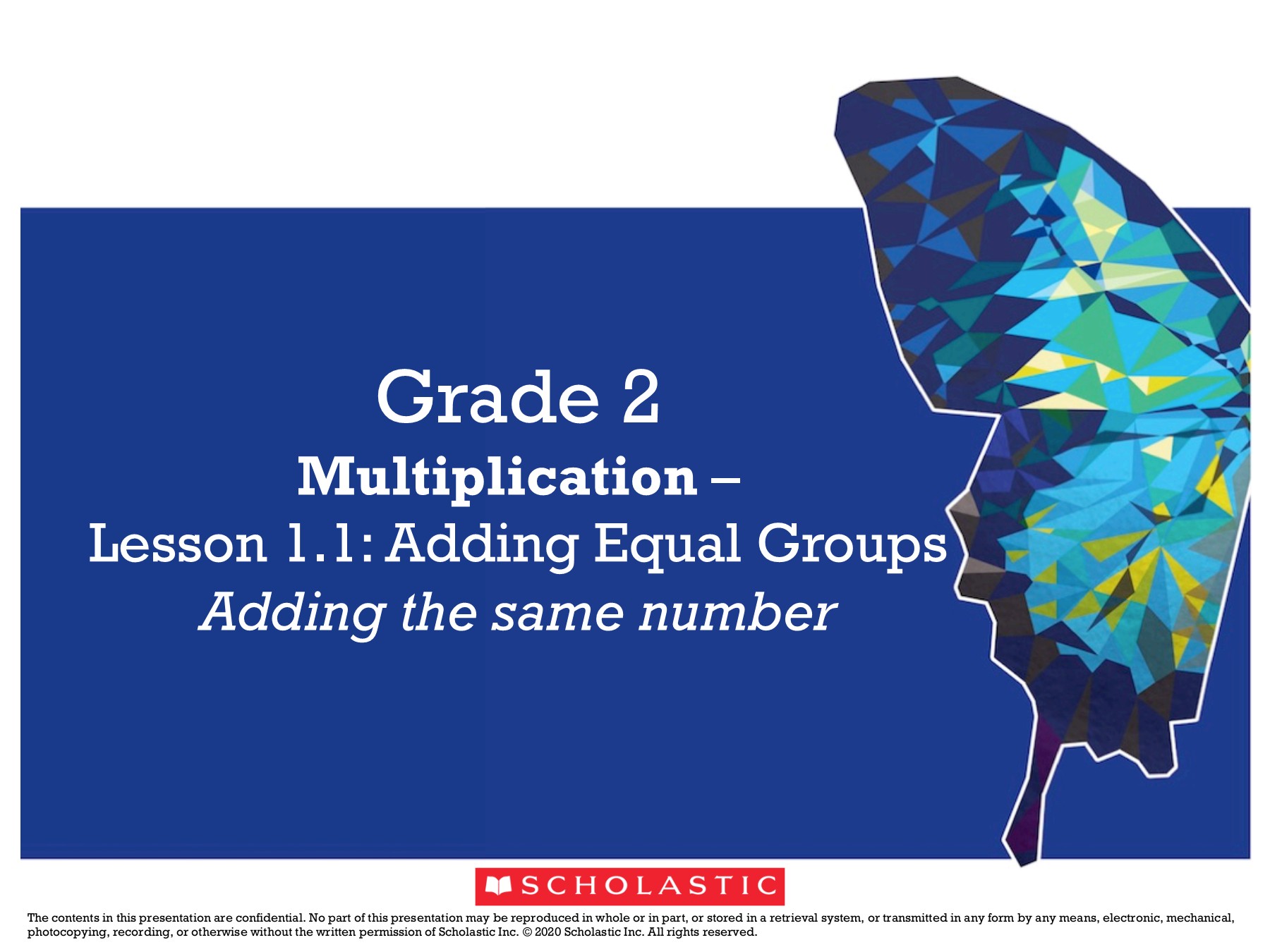 Grade 2
Multiplication –
Lesson 1.1: Adding Equal Groups
Adding the same number

SCHOLASTIC

The contents in this presentation are confidential. No part of this presentation may be reproduced in whole or in part, or stored in a retrieval system, or transmitted in any form by any means, electronic, mechanical, photocopying, recording, or otherwise without the written permission of Scholastic Inc. © 2020 Scholastic Inc. All rights reserved.